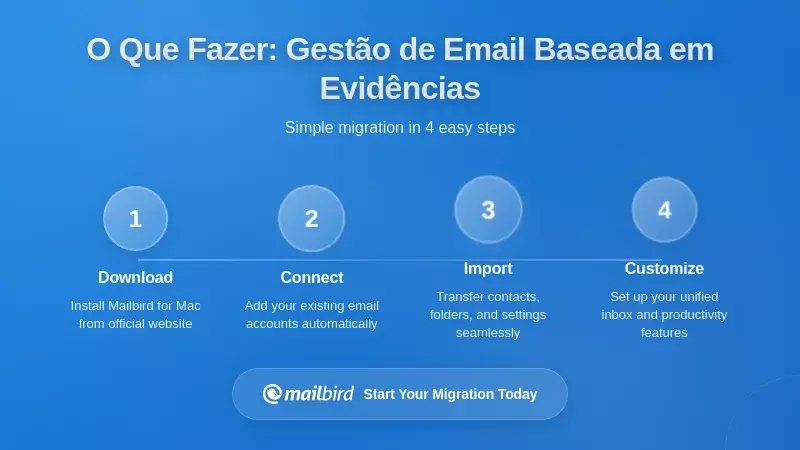 O Que Fazer: Gestão de Email Baseada em Evidências

Simple migration in 4 easy steps

1
Download
Install Mailbird for Mac from official website

2
Connect
Add your existing email accounts automatically

3
Import
Transfer contacts, folders, and settings seamlessly

4
Customize
Set up your unified inbox and productivity features

mailbird Start Your Migration Today